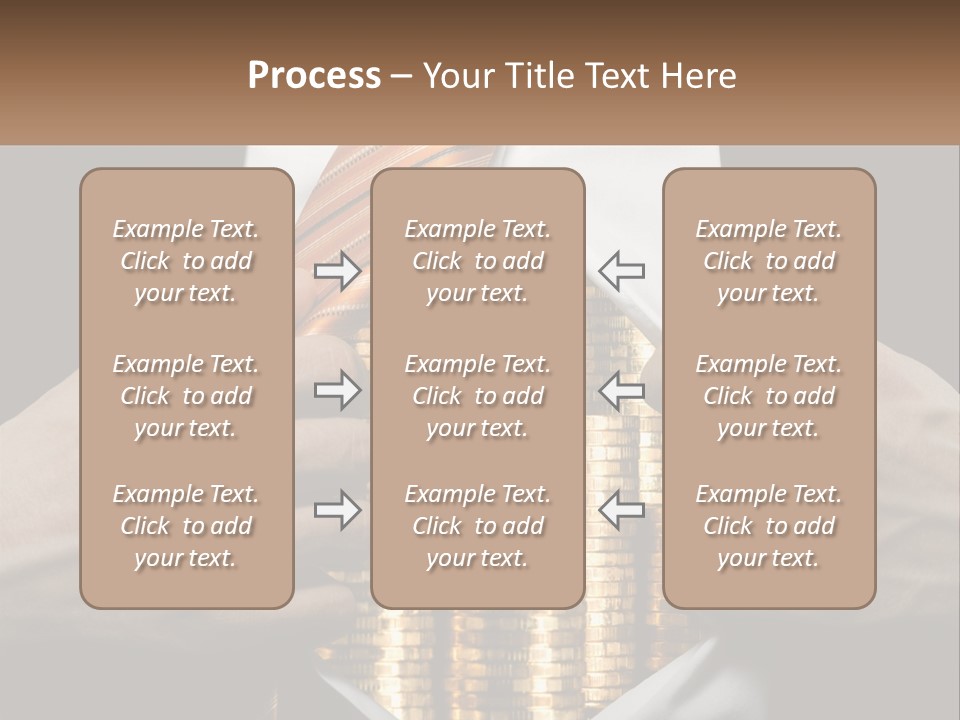 Process – Your Title Text Here

Example Text. Click to add your text.

Example Text. Click to add your text.

Example Text. Click to add your text.

Example Text. Click to add your text.

Example Text. Click to add your text.

Example Text. Click to add your text.

Example Text. Click to add your text.

Example Text. Click to add your text.

Example Text. Click to add your text.